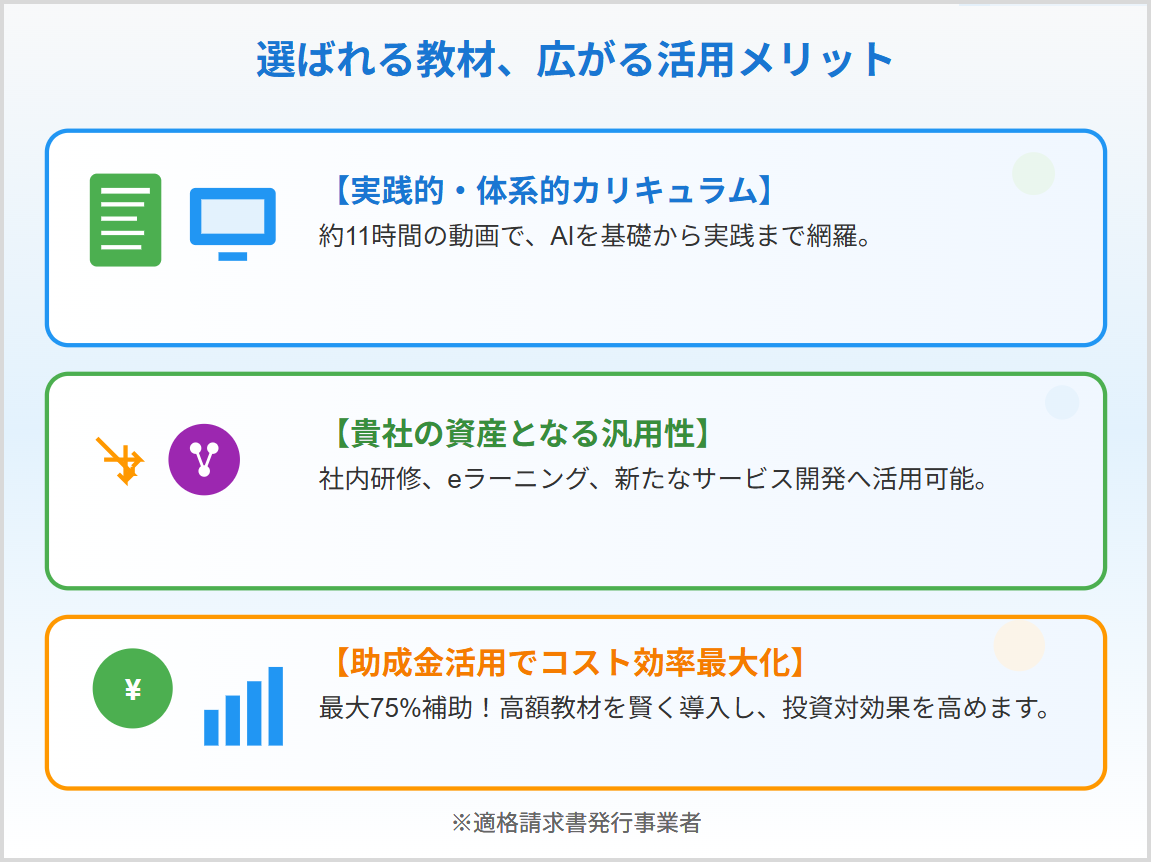 選ばれる教材、広がる活用メリット

【実践的・体系的カリキュラム】
約11時間の動画で、AIを基礎から実践まで網羅。

【貴社の資産となる汎用性】
社内研修、eラーニング、新たなサービス開発へ活用可能。

¥

【助成金活用でコスト効率最大化】
最大75%補助！高額教材を賢く導入し、投資対効果を高めます。

※適格請求書発行事業者